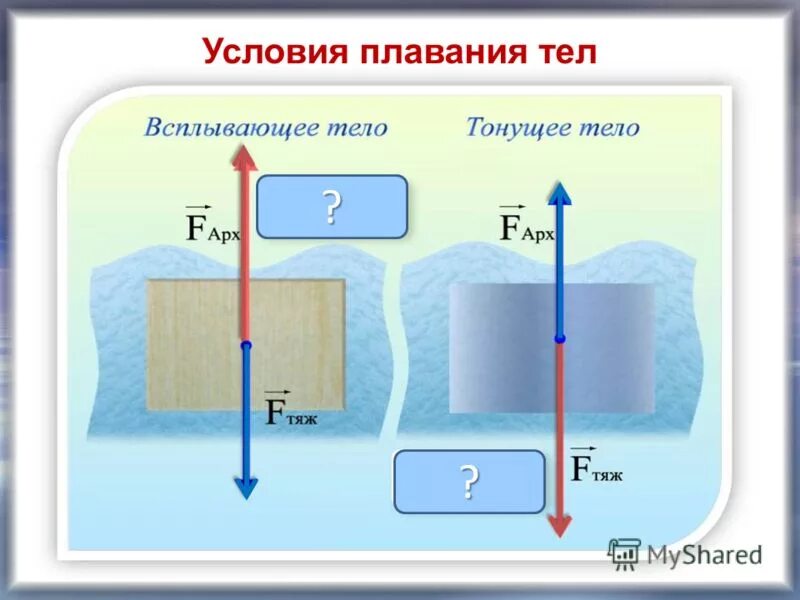 Условия плавания тел

Всплывающее тело

$\vec{F}_{Арх}$

?

$\vec{F}_{тяж}$

Тонущее тело

$\vec{F}_{Арх}$

?

$\vec{F}_{тяж}$

MyShared